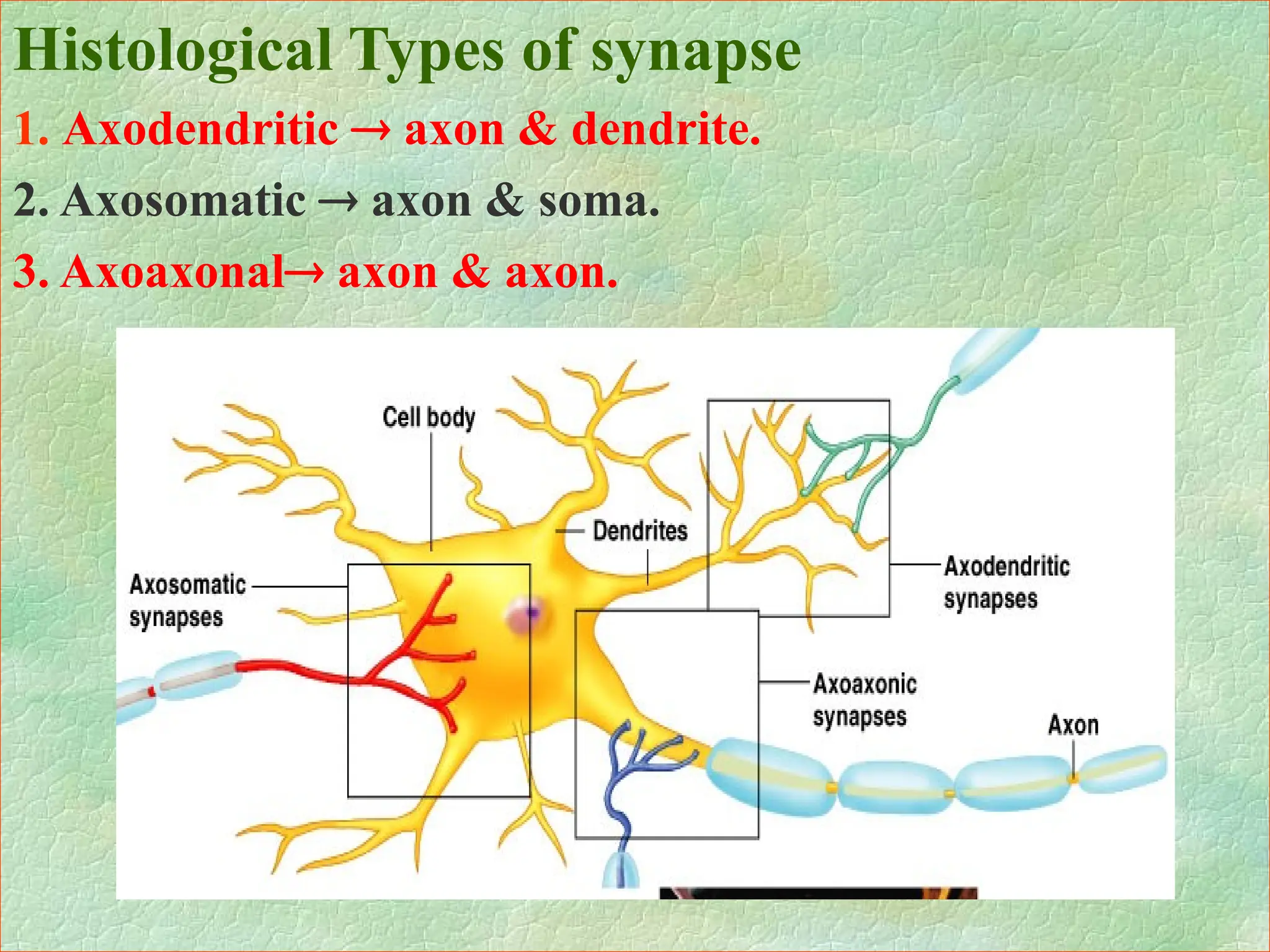 Histological Types of synapse

1. Axodendritic → axon & dendrite.

2. Axosomatic → axon & soma.

3. Axoaxonal→ axon & axon.

Cell body

Dendrites

Axosomatic synapses

Axodendritic synapses

Axoaxonic synapses

Axon